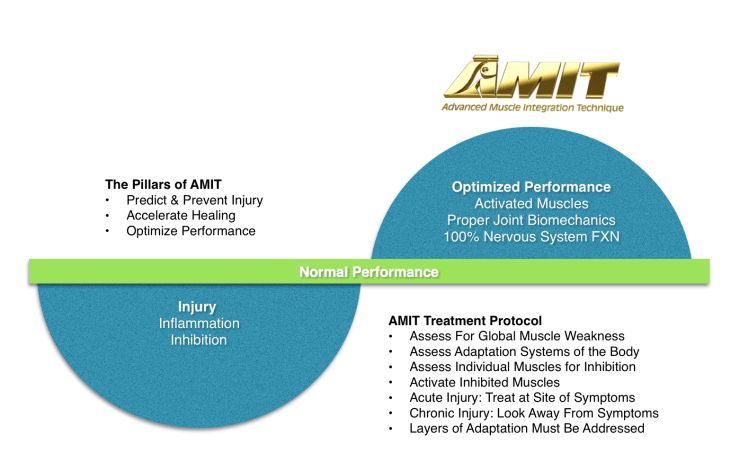 AMIT
Advanced Muscle Integration Technique

The Pillars of AMIT
• Predict & Prevent Injury
• Accelerate Healing
• Optimize Performance

Optimized Performance
Activated Muscles
Proper Joint Biomechanics
100% Nervous System FXN

Normal Performance

Injury
Inflammation
Inhibition

AMIT Treatment Protocol
• Assess For Global Muscle Weakness
• Assess Adaptation Systems of the Body
• Assess Individual Muscles for Inhibition
• Activate Inhibited Muscles
• Acute Injury: Treat at Site of Symptoms
• Chronic Injury: Look Away From Symptoms
• Layers of Adaptation Must Be Addressed